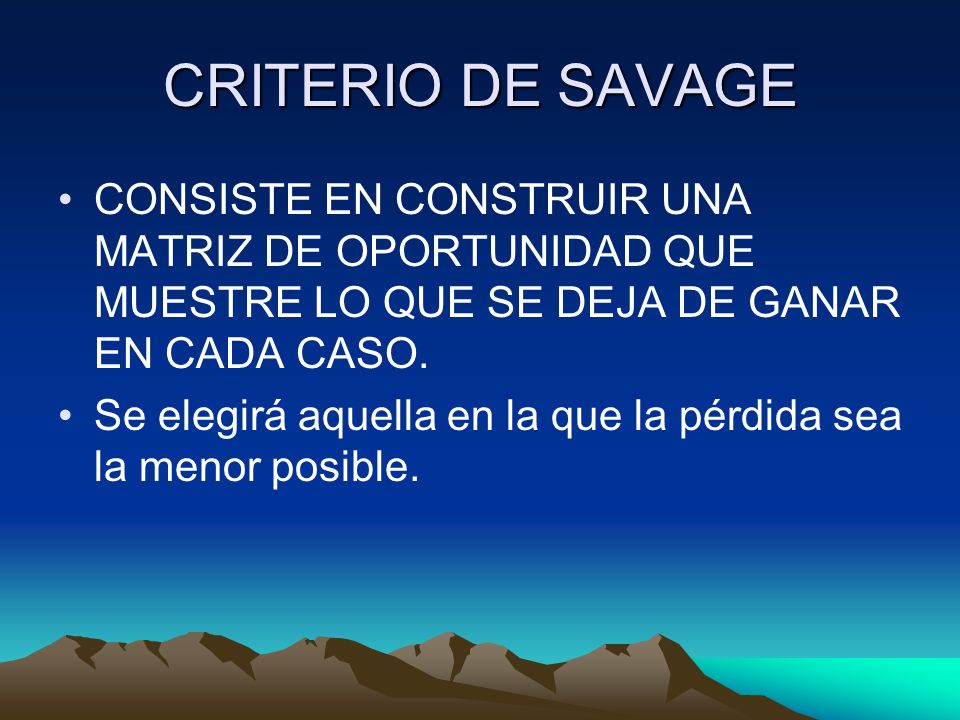 CRITERIO DE SAVAGE

• CONSISTE EN CONSTRUIR UNA MATRIZ DE OPORTUNIDAD QUE MUESTRE LO QUE SE DEJA DE GANAR EN CADA CASO.

• Se elegirá aquella en la que la pérdida sea la menor posible.